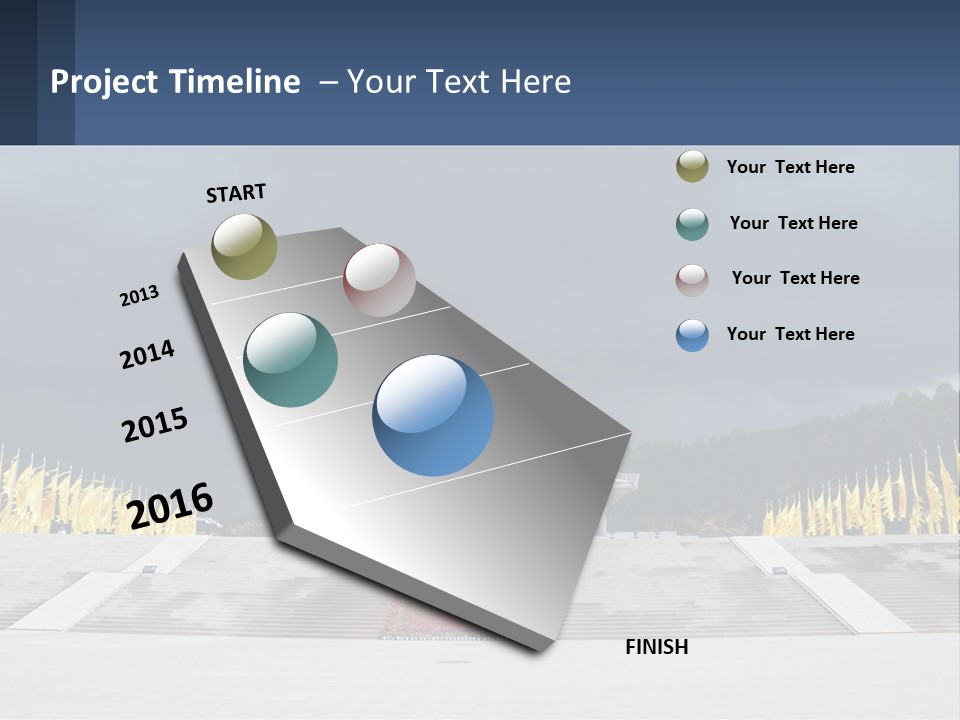 Project Timeline – Your Text Here

START

2013

2014

2015

2016

FINISH

Your Text Here

Your Text Here

Your Text Here

Your Text Here